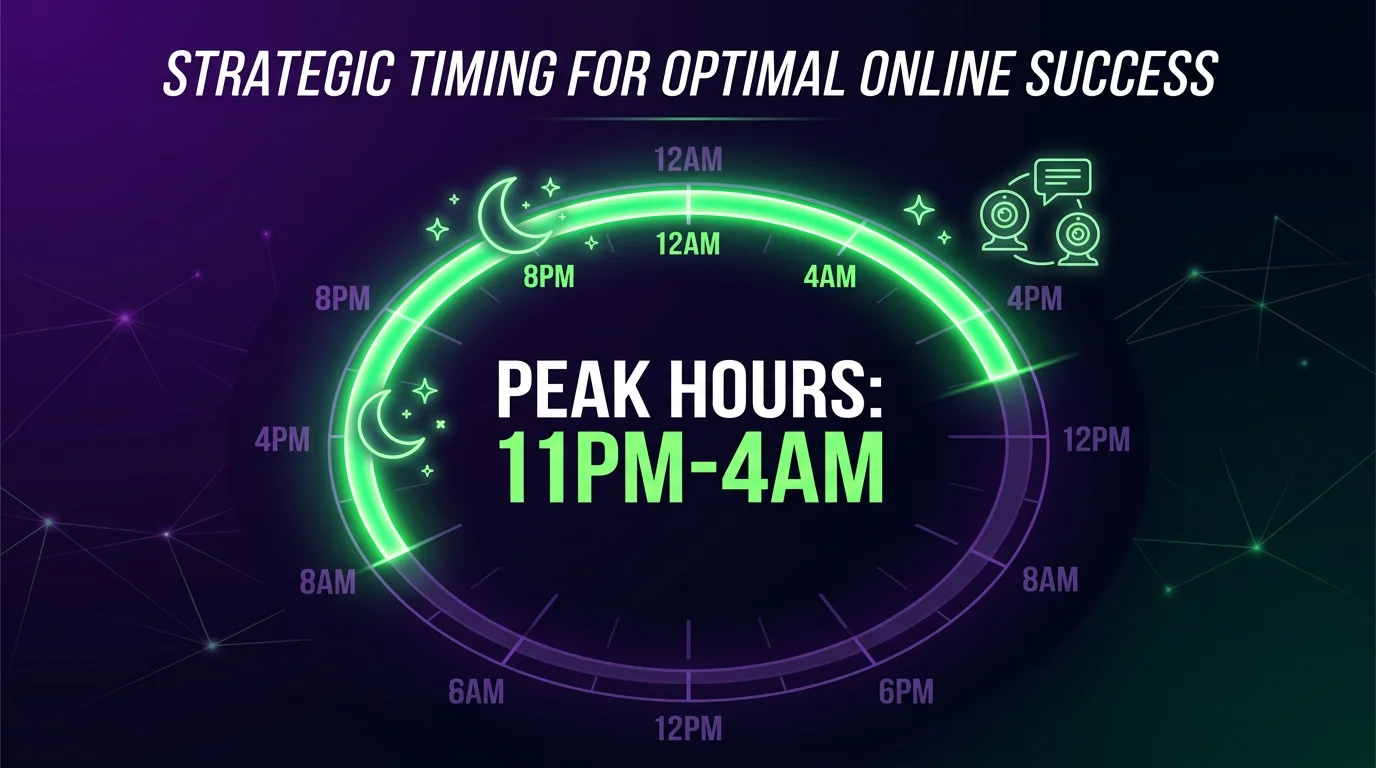 STRATEGIC TIMING FOR OPTIMAL ONLINE SUCCESS

12AM

12AM

8PM

4AM

8PM

4PM

PEAK HOURS:
11PM-4AM

4PM

12PM

8AM

8AM

6AM

6PM

12PM